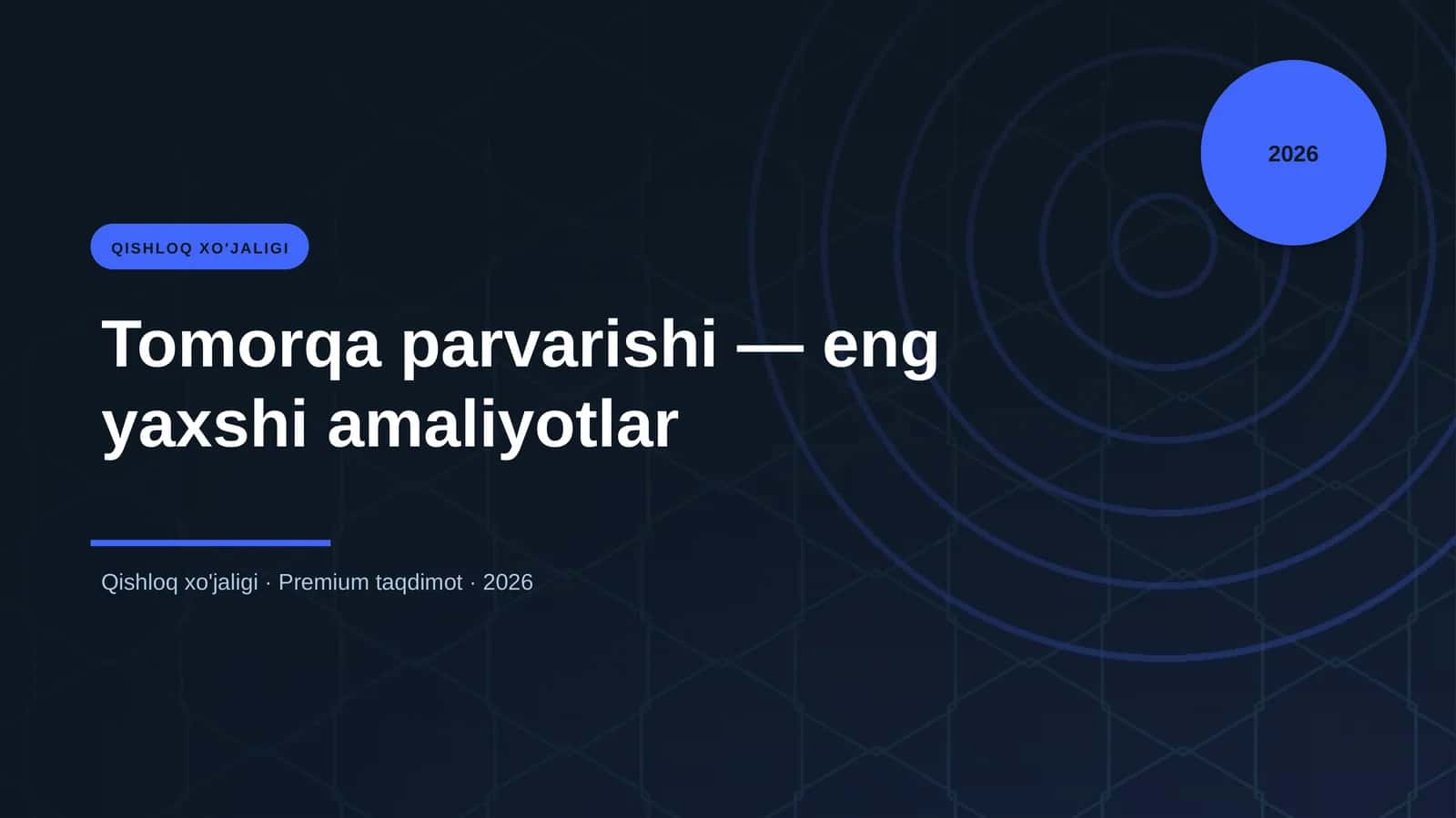 2026

QISHLOQ XO'JALIGI

Tomorqa parvarishi — eng yaxshi amaliyotlar

Qishloq xo'jaligi · Premium taqdimot · 2026